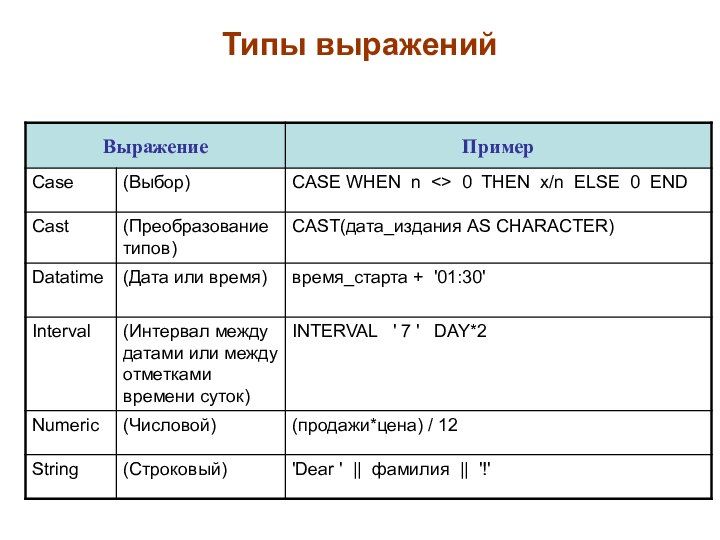 Типы выражений

| Выражение | | Пример |
|---|---|---|
| Case | (Выбор) | CASE WHEN n <> 0 THEN x/n ELSE 0 END |
| Cast | (Преобразование типов) | CAST(дата_издания AS CHARACTER) |
| Datatime | (Дата или время) | время_старта + '01:30' |
| Interval | (Интервал между датами или между отметками времени суток) | INTERVAL ' 7 ' DAY*2 |
| Numeric | (Числовой) | (продажи*цена) / 12 |
| String | (Строковый) | 'Dear ' \|\| фамилия \|\| '!' |